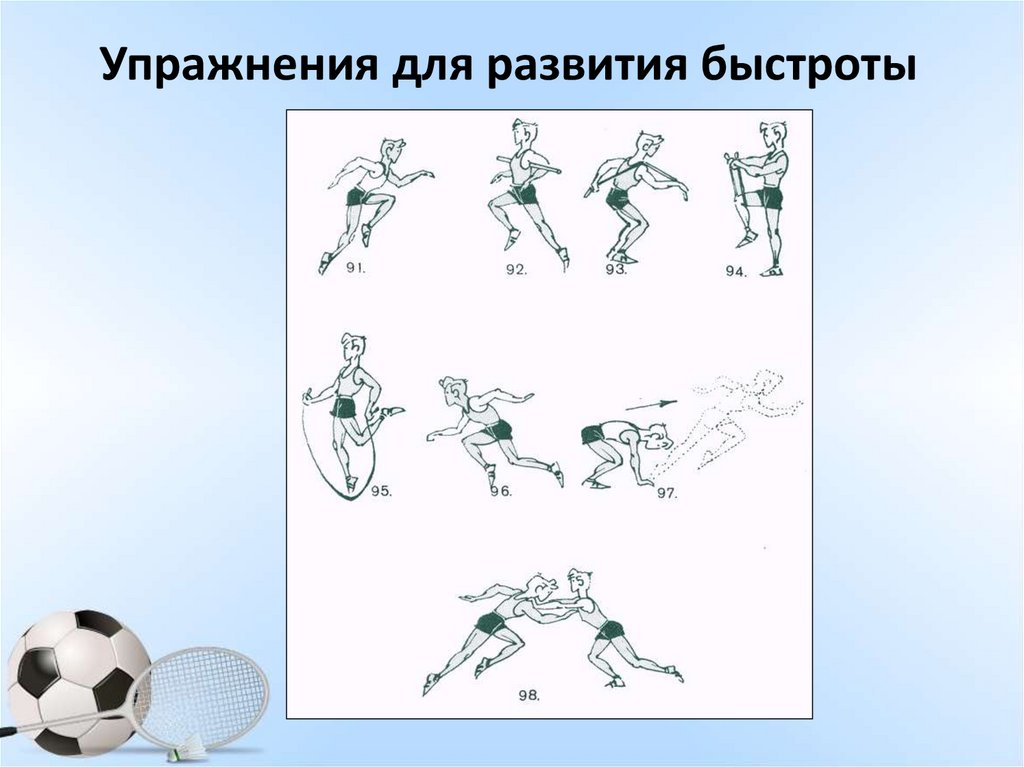 Упражнения для развития быстроты

91.
92.
93.
94.
95.
96.
97.
98.